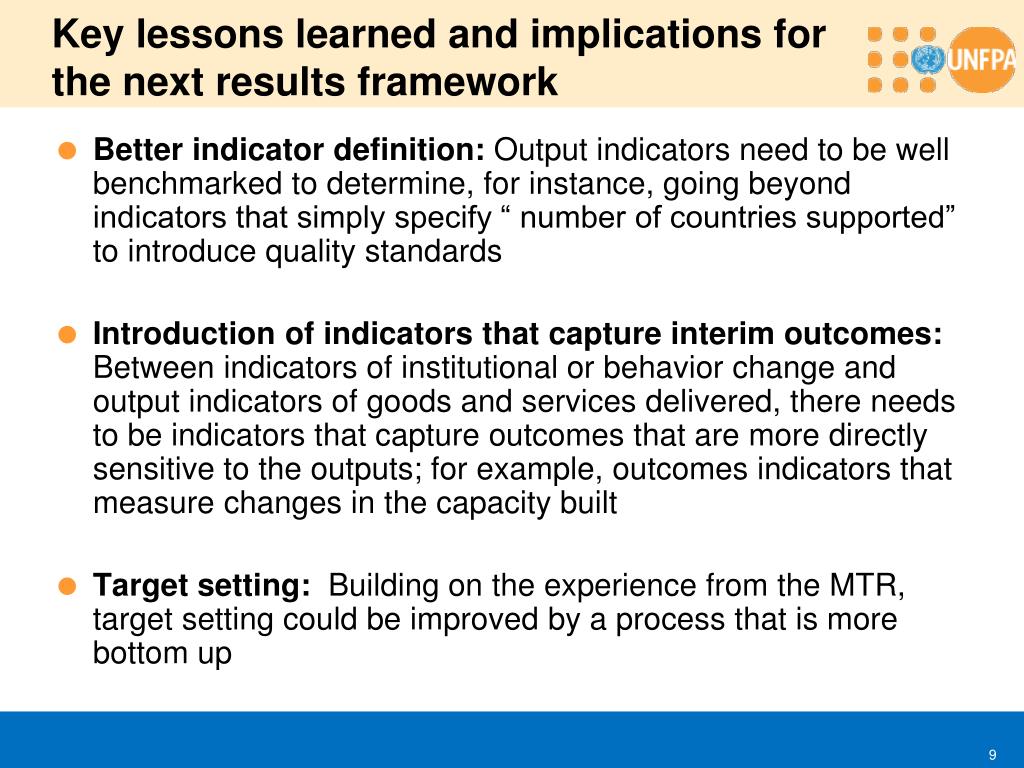 Key lessons learned and implications for the next results framework

UNFPA

Better indicator definition: Output indicators need to be well benchmarked to determine, for instance, going beyond indicators that simply specify “ number of countries supported” to introduce quality standards

Introduction of indicators that capture interim outcomes: Between indicators of institutional or behavior change and output indicators of goods and services delivered, there needs to be indicators that capture outcomes that are more directly sensitive to the outputs; for example, outcomes indicators that measure changes in the capacity built

Target setting: Building on the experience from the MTR, target setting could be improved by a process that is more bottom up

9